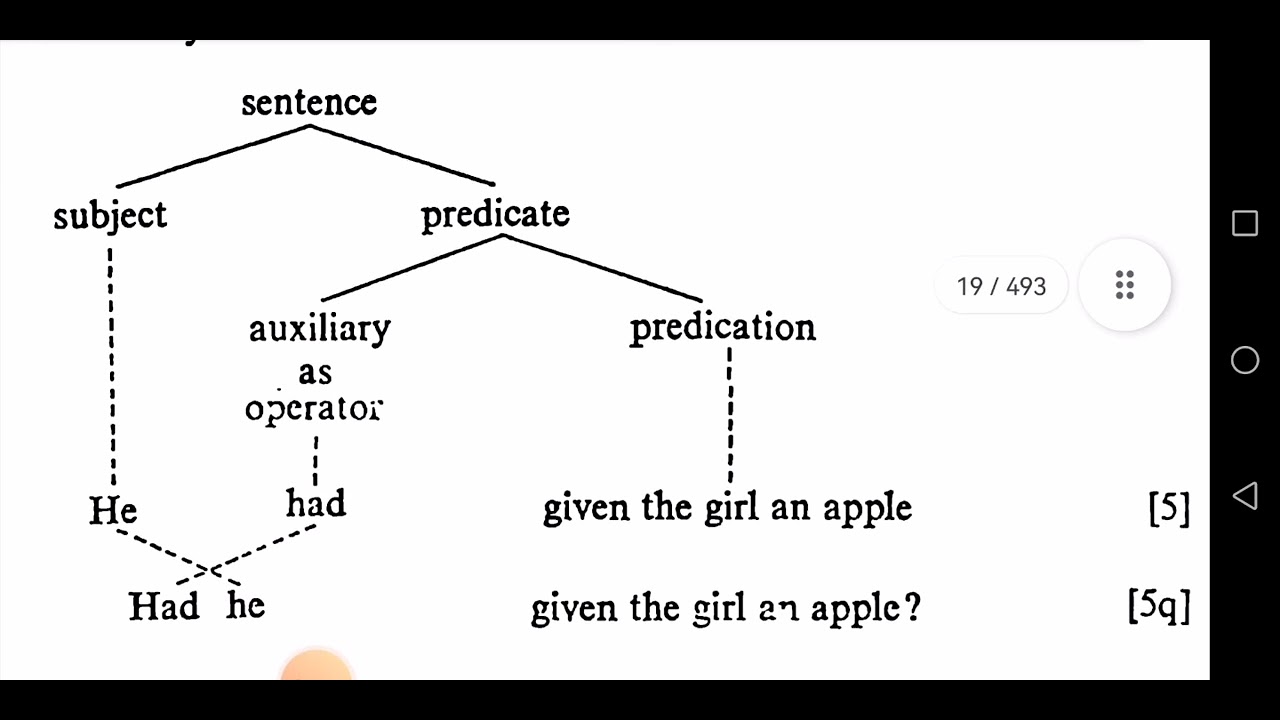 sentence

subject

predicate

auxiliary as operator

predication

19 / 493

He had given the girl an apple [5]

Had he given the girl an apple? [5q]